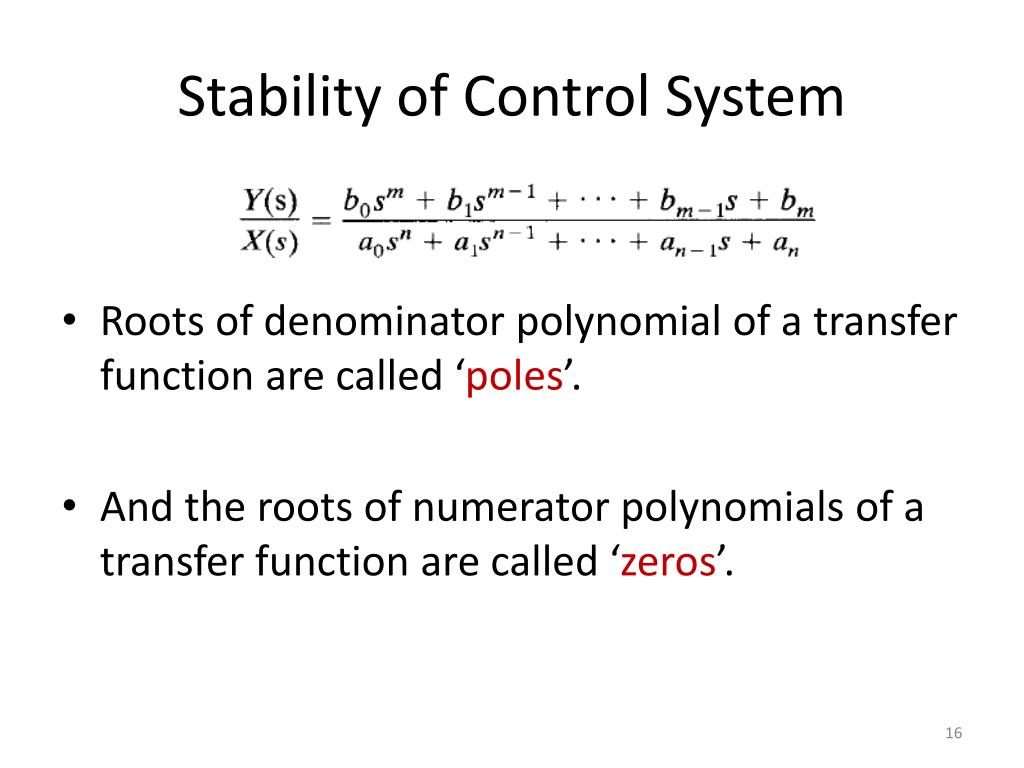 Stability of Control System

$\frac{Y(s)}{X(s)} = \frac{b_0 s^m + b_1 s^{m-1} + \cdots + b_{m-1} s + b_m}{a_0 s^n + a_1 s^{n-1} + \cdots + a_{n-1} s + a_n}$

• Roots of denominator polynomial of a transfer function are called ‘poles’.

• And the roots of numerator polynomials of a transfer function are called ‘zeros’.

16